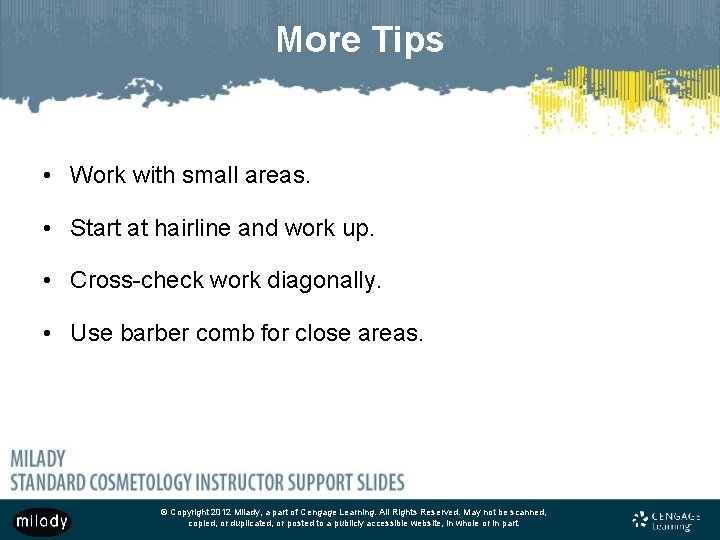 More Tips

• Work with small areas.

• Start at hairline and work up.

• Cross-check work diagonally.

• Use barber comb for close areas.

MILADY
STANDARD COSMETOLOGY INSTRUCTOR SUPPORT SLIDES

milady

© Copyright 2012 Milady, a part of Cengage Learning. All Rights Reserved. May not be scanned, copied, or duplicated, or posted to a publicly accessible website, in whole or in part.

CENGAGE Learning